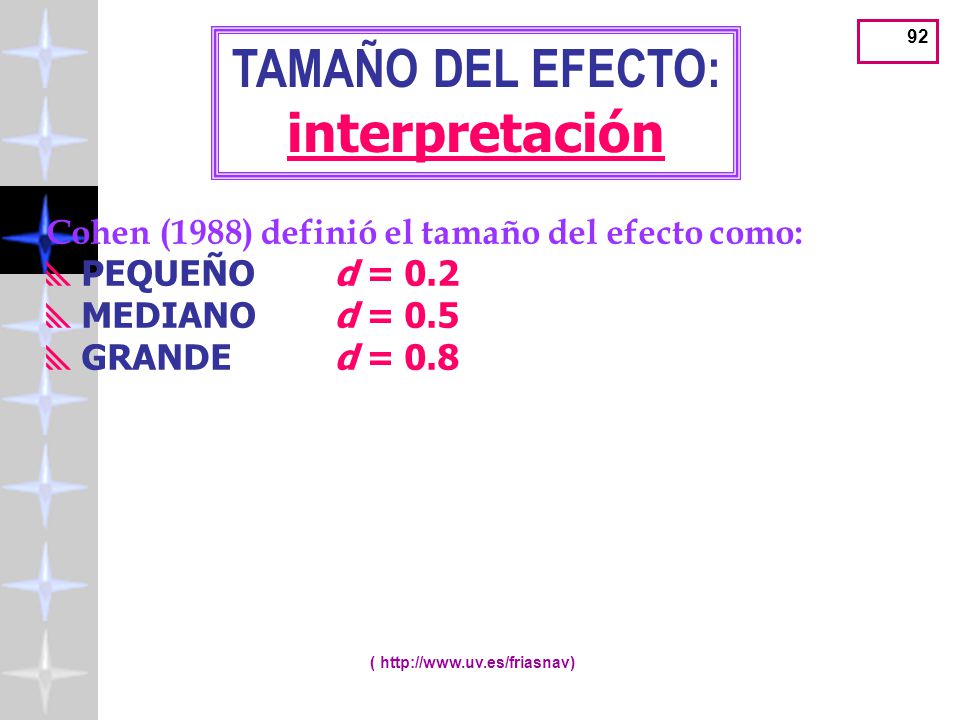 92

TAMAÑO DEL EFECTO: interpretación

Cohen (1988) definió el tamaño del efecto como:
PEQUEÑO $d = 0.2$
MEDIANO $d = 0.5$
GRANDE $d = 0.8$

( http://www.uv.es/friasnav)